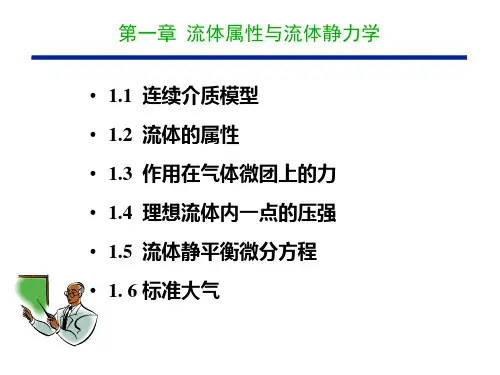 第一章 流体属性与流体静力学

• 1.1 连续介质模型

• 1.2 流体的属性

• 1.3 作用在气体微团上的力

• 1.4 理想流体内一点的压强

• 1.5 流体静平衡微分方程

• 1. 6 标准大气